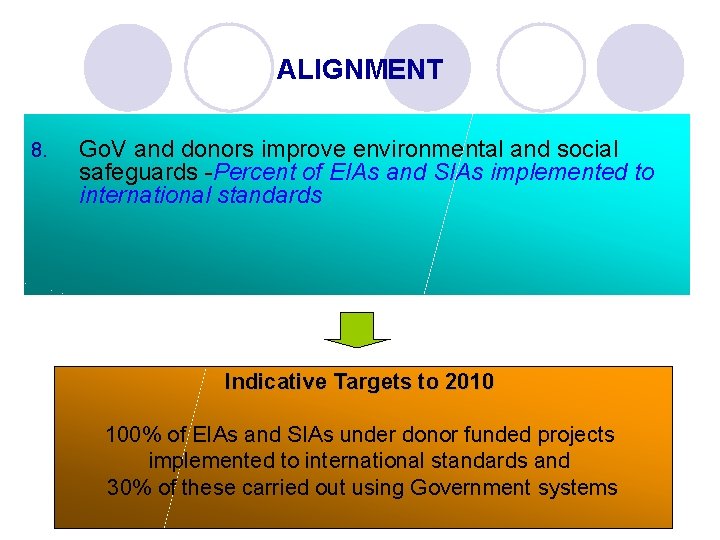 ALIGNMENT

8. GoV and donors improve environmental and social safeguards -Percent of EIAs and SIAs implemented to international standards

Indicative Targets to 2010

100% of EIAs and SIAs under donor funded projects implemented to international standards and 30% of these carried out using Government systems